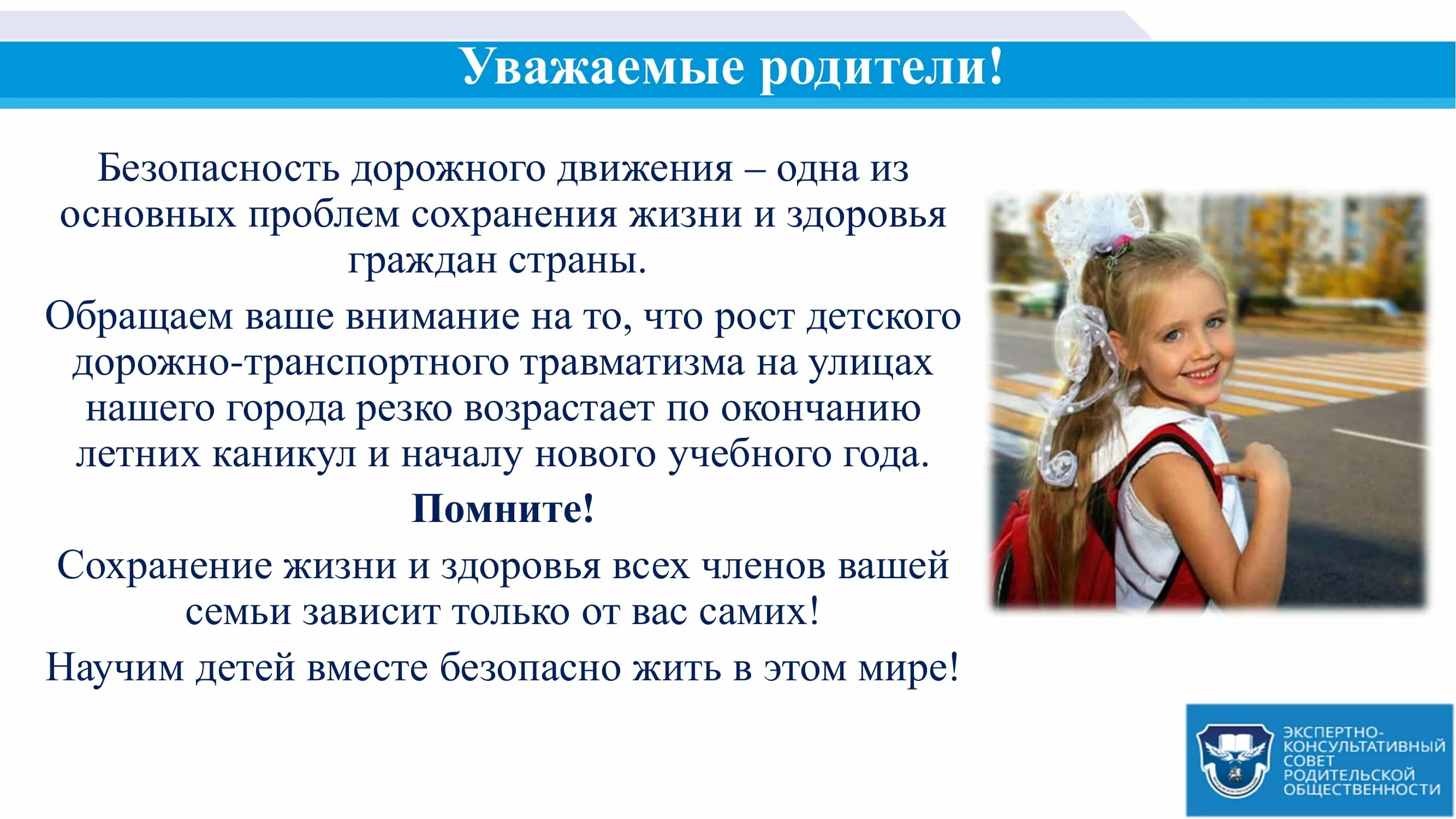 Уважаемые родители!

Безопасность дорожного движения – одна из основных проблем сохранения жизни и здоровья граждан страны.

Обращаем ваше внимание на то, что рост детского дорожно-транспортного травматизма на улицах нашего города резко возрастает по окончанию летних каникул и началу нового учебного года.

Помните!

Сохранение жизни и здоровья всех членов вашей семьи зависит только от вас самих!

Научим детей вместе безопасно жить в этом мире!

ЭКСПЕРТНО-КОНСУЛЬТАТИВНЫЙ СОВЕТ РОДИТЕЛЬСКОЙ ОБЩЕСТВЕННОСТИ